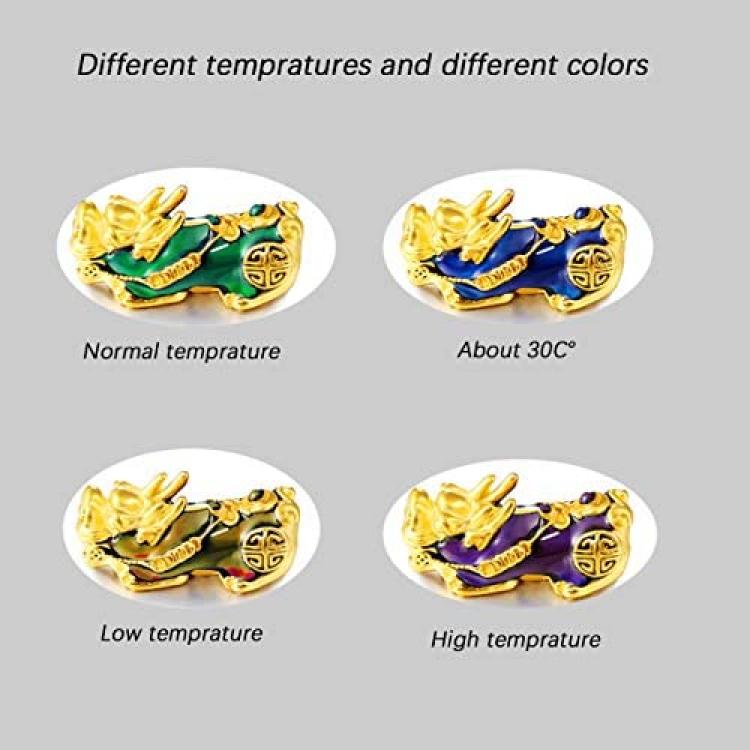 Different tempratures and different colors

Normal temprature

About 30C°

Low temprature

High temprature